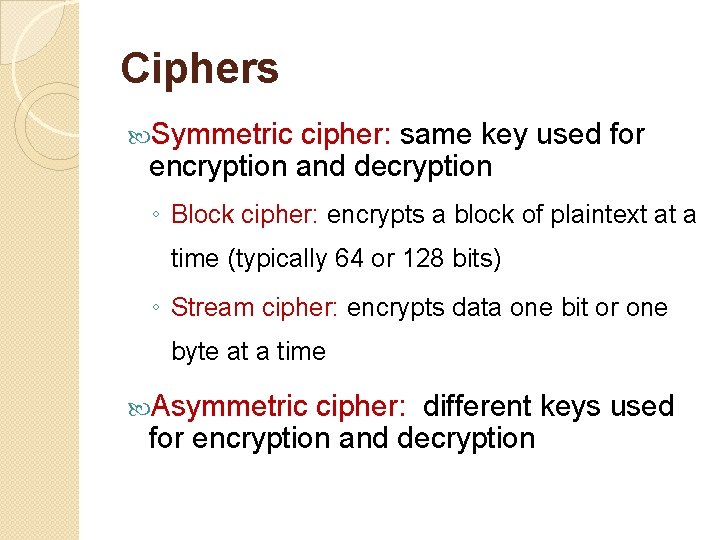 Ciphers

Symmetric cipher: same key used for encryption and decryption

◦ Block cipher: encrypts a block of plaintext at a time (typically 64 or 128 bits)

◦ Stream cipher: encrypts data one bit or one byte at a time

Asymmetric cipher: different keys used for encryption and decryption